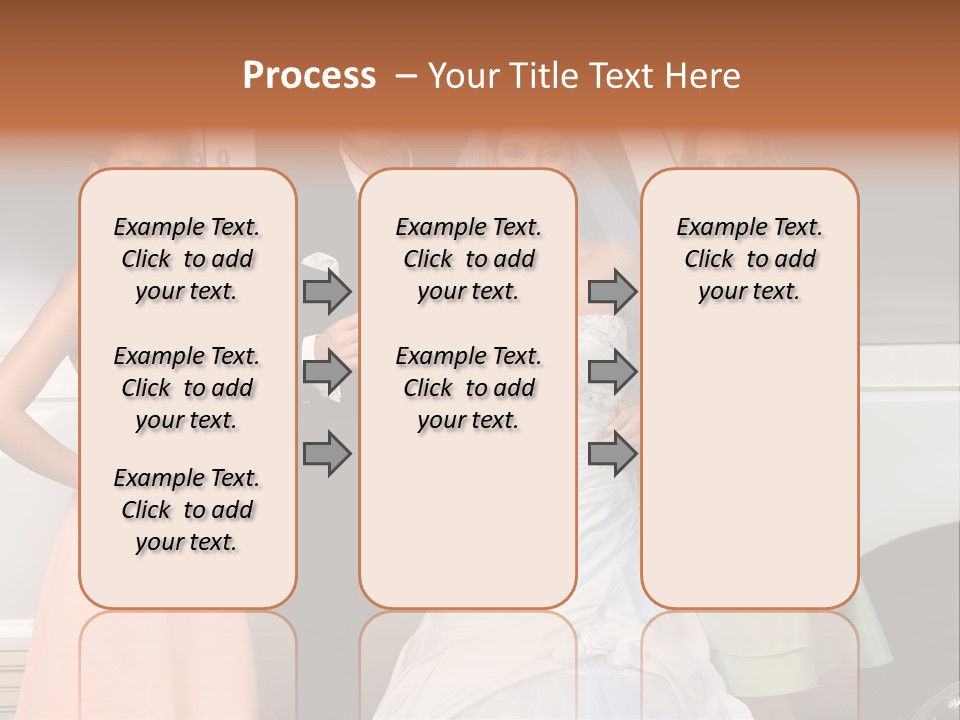 Process – Your Title Text Here

Example Text. Click to add your text.

Example Text. Click to add your text.

Example Text. Click to add your text.

Example Text. Click to add your text.

Example Text. Click to add your text.

Example Text. Click to add your text.